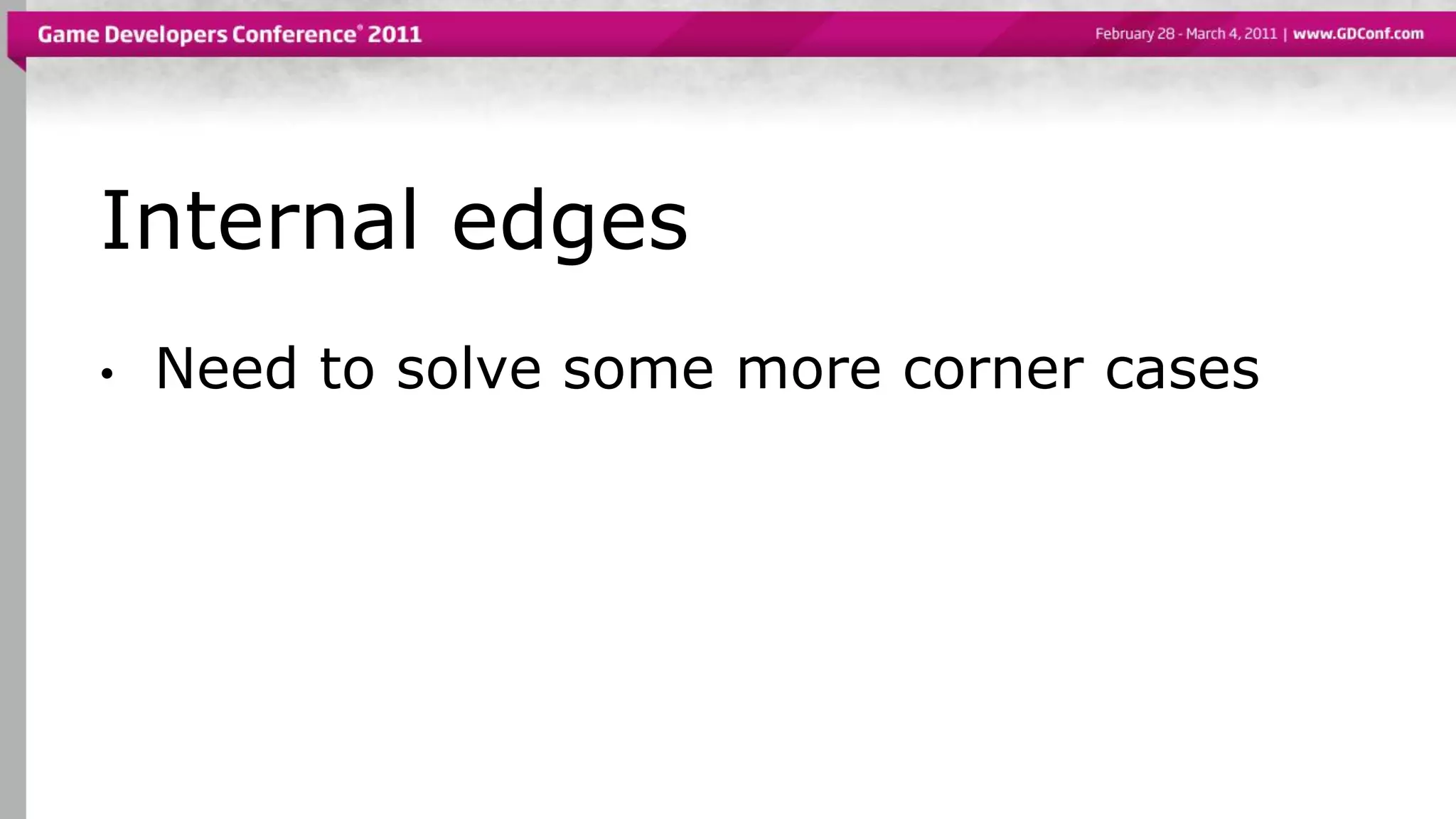 Game Developers Conference® 2011

February 28 - March 4, 2011 | www.GDConf.com

Internal edges

• Need to solve some more corner cases